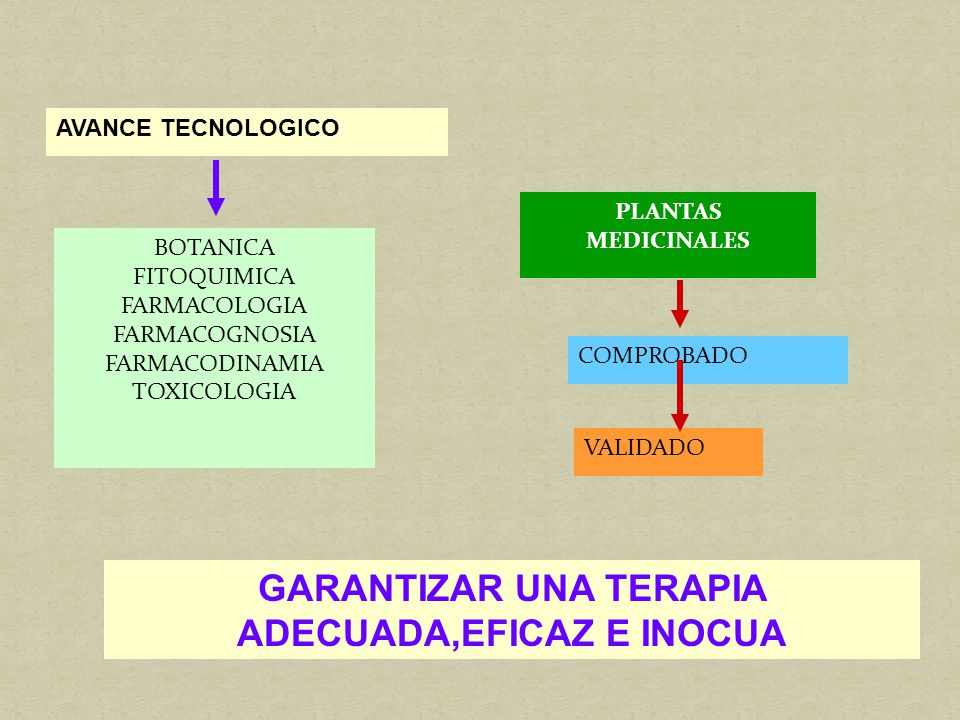 AVANCE TECNOLOGICO

BOTANICA
FITOQUIMICA
FARMACOLOGIA
FARMACOGNOSIA
FARMACODINAMIA
TOXICOLOGIA

PLANTAS MEDICINALES

COMPROBADO

VALIDADO

GARANTIZAR UNA TERAPIA ADECUADA,EFICAZ E INOCUA